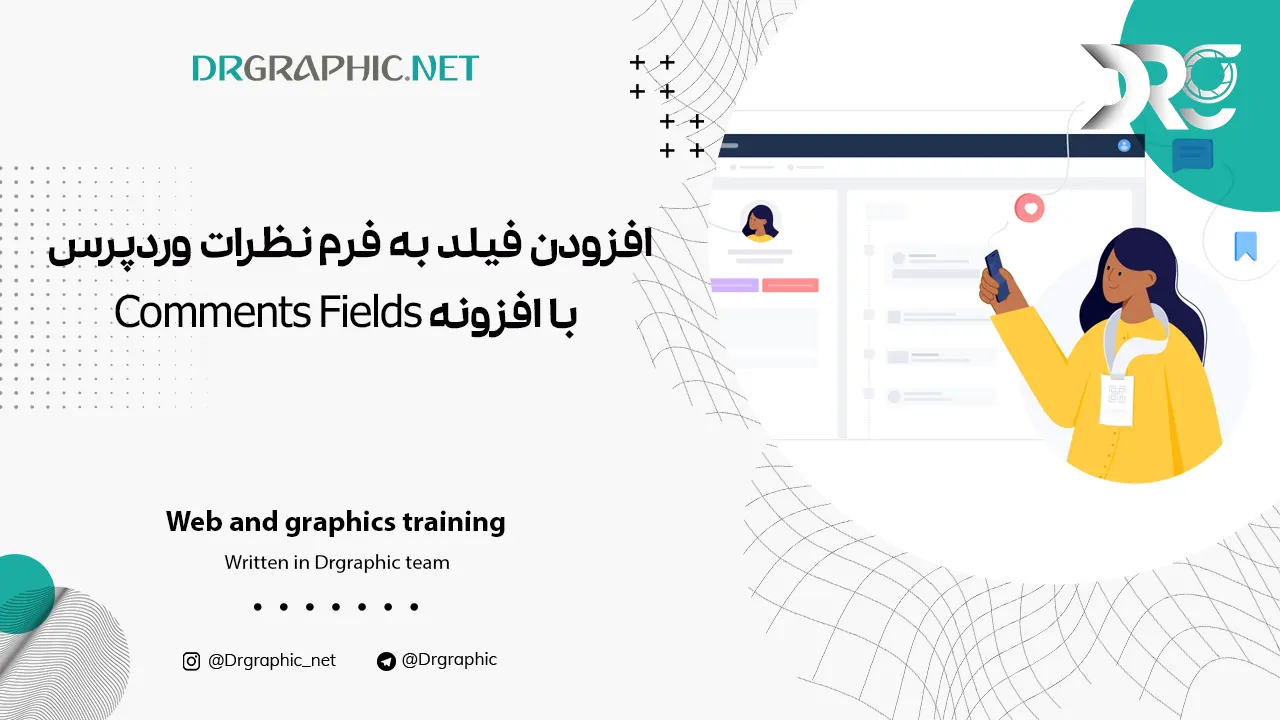 DRGRAPHIC.NET

افزودن فیلد به فرم نظرات وردپرس
با افزونه Comments Fields

Web and graphics training

Written in Drgraphic team

@Drgraphic_net

@Drgraphic